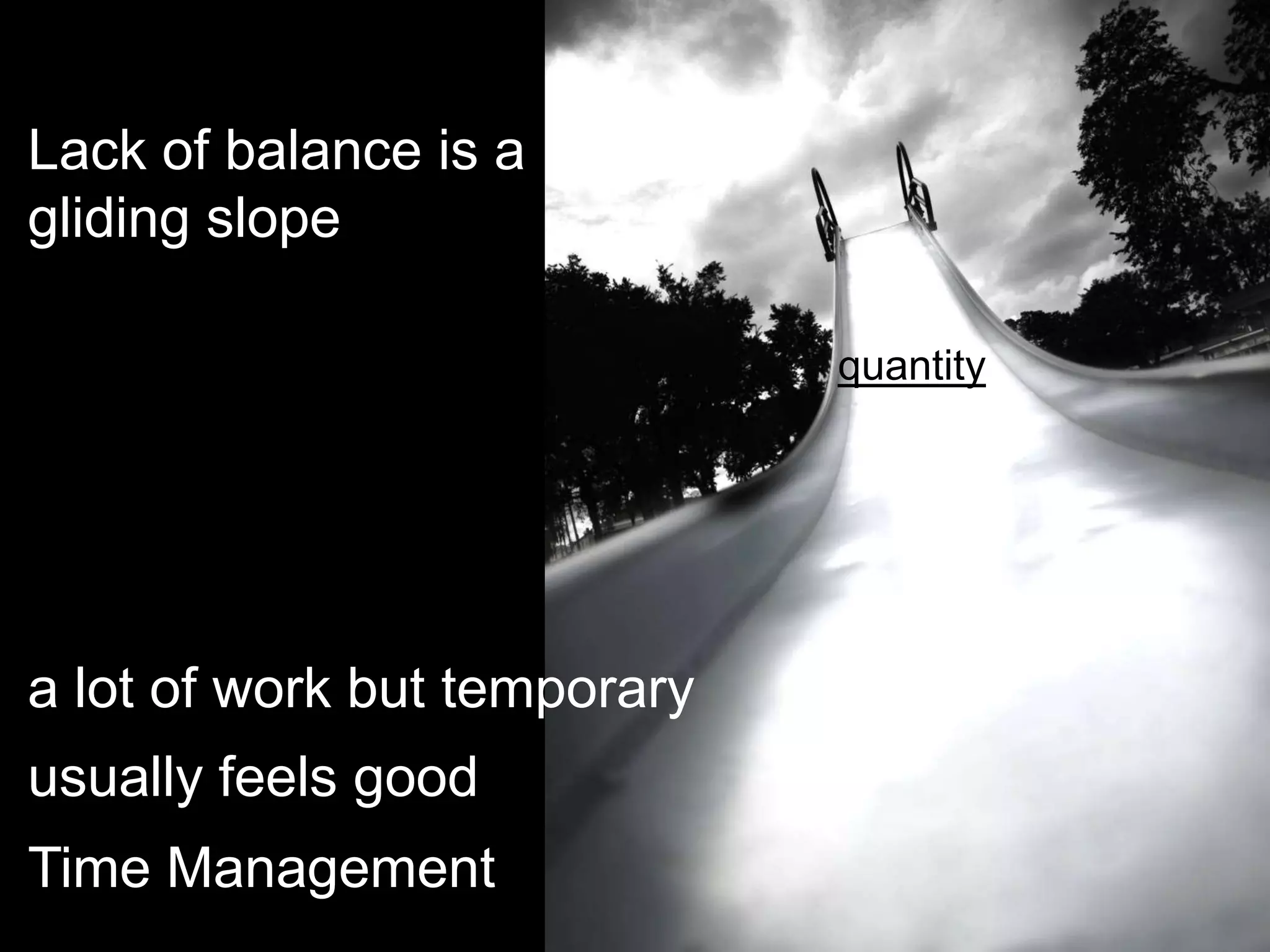 Lack of balance is a gliding slope

quantity

a lot of work but temporary

usually feels good

Time Management